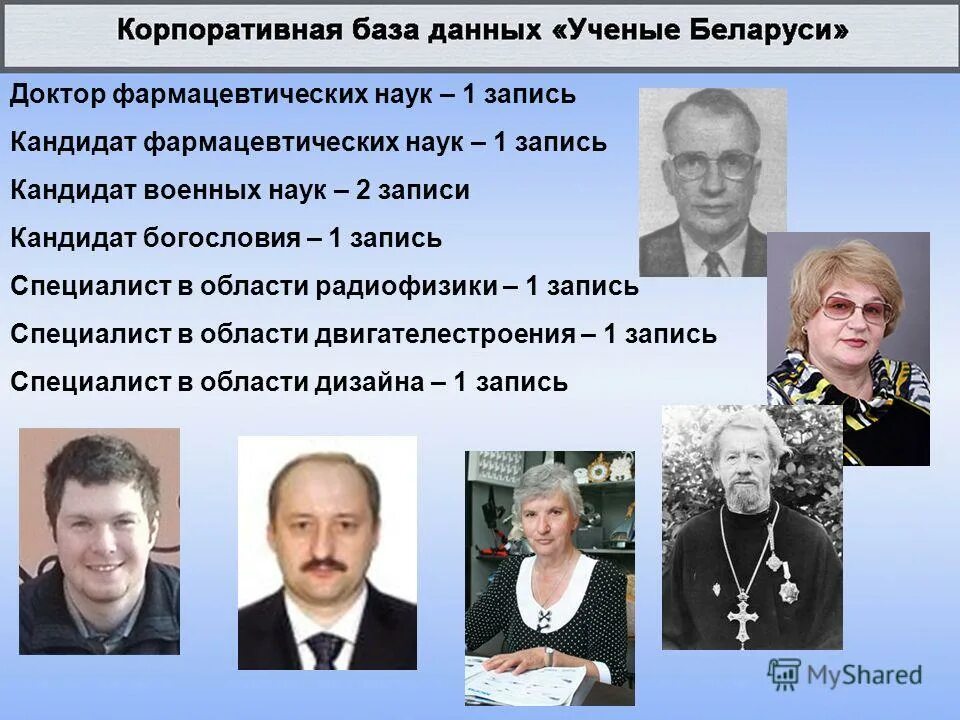 Корпоративная база данных «Ученые Беларуси»

Доктор фармацевтических наук – 1 запись

Кандидат фармацевтических наук – 1 запись

Кандидат военных наук – 2 записи

Кандидат богословия – 1 запись

Специалист в области радиофизики – 1 запись

Специалист в области двигателестроения – 1 запись

Специалист в области дизайна – 1 запись

MyShared